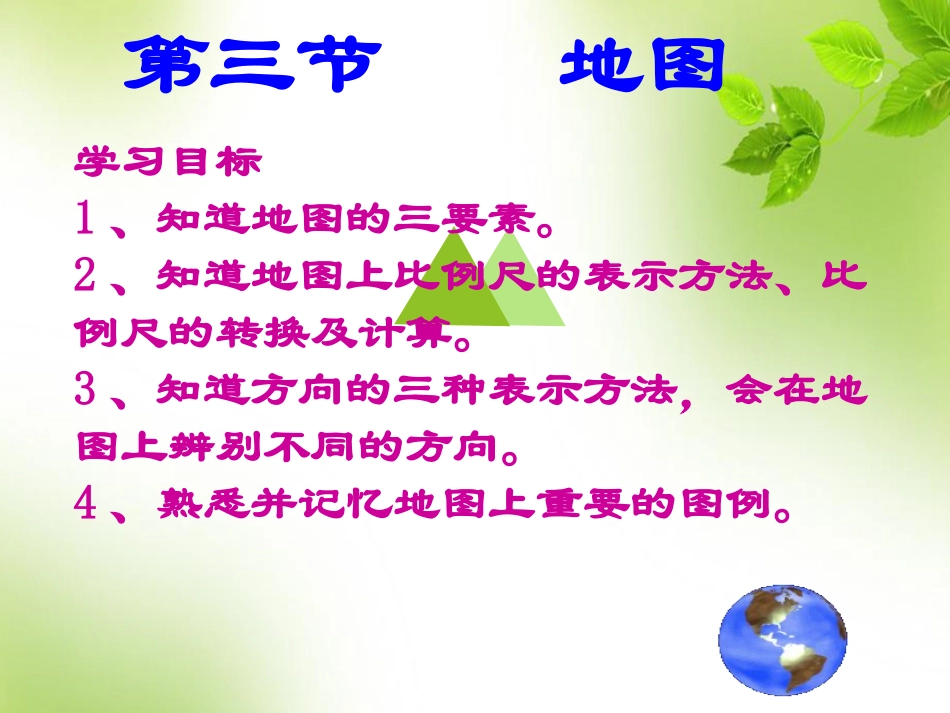 第三节　　地图

学习目标

1、知道地图的三要素。

2、知道地图上比例尺的表示方法、比例尺的转换及计算。

3、知道方向的三种表示方法，会在地图上辨别不同的方向。

4、熟悉并记忆地图上重要的图例。